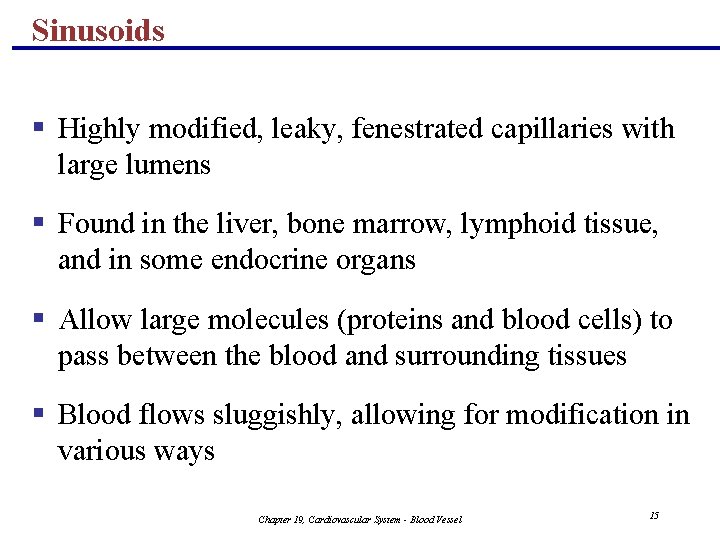 Sinusoids

▪ Highly modified, leaky, fenestrated capillaries with large lumens

▪ Found in the liver, bone marrow, lymphoid tissue, and in some endocrine organs

▪ Allow large molecules (proteins and blood cells) to pass between the blood and surrounding tissues

▪ Blood flows sluggishly, allowing for modification in various ways

Chapter 19, Cardiovascular System - Blood Vessel

15